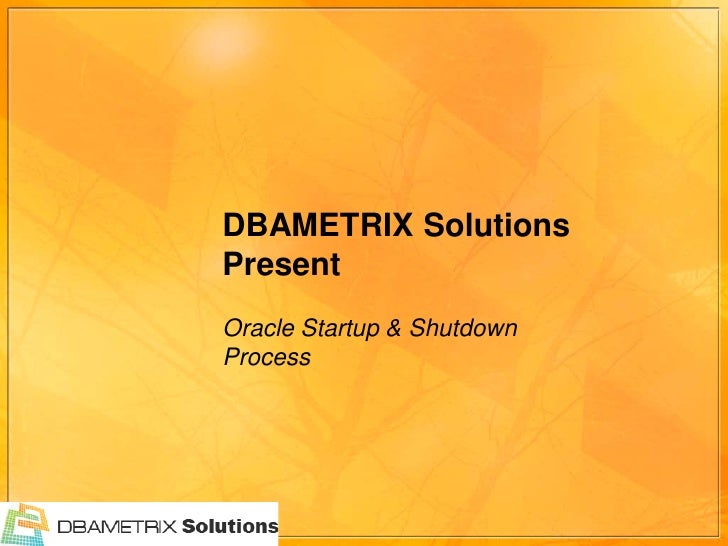 DBAMETRIX Solutions Present

Oracle Startup & Shutdown Process

DBAMETRIX Solutions